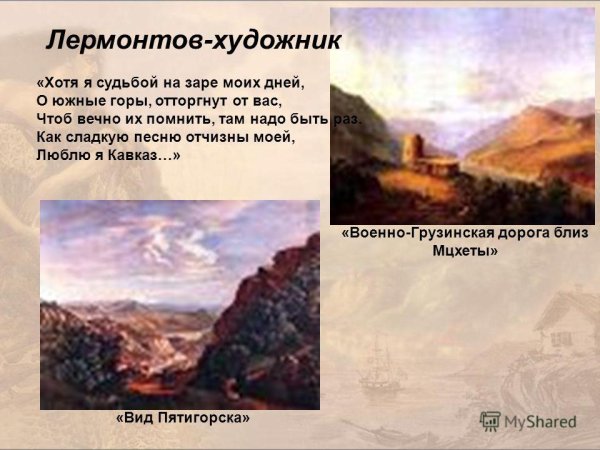 Лермонтов-художник

«Хотя я судьбой на заре моих дней,
О южные горы, отторгнут от вас,
Чтоб вечно их помнить, там надо быть раз.
Как сладкую песню отчизны моей,
Люблю я Кавказ…»

«Военно-Грузинская дорога близ Мцхеты»

«Вид Пятигорска»

MyShared